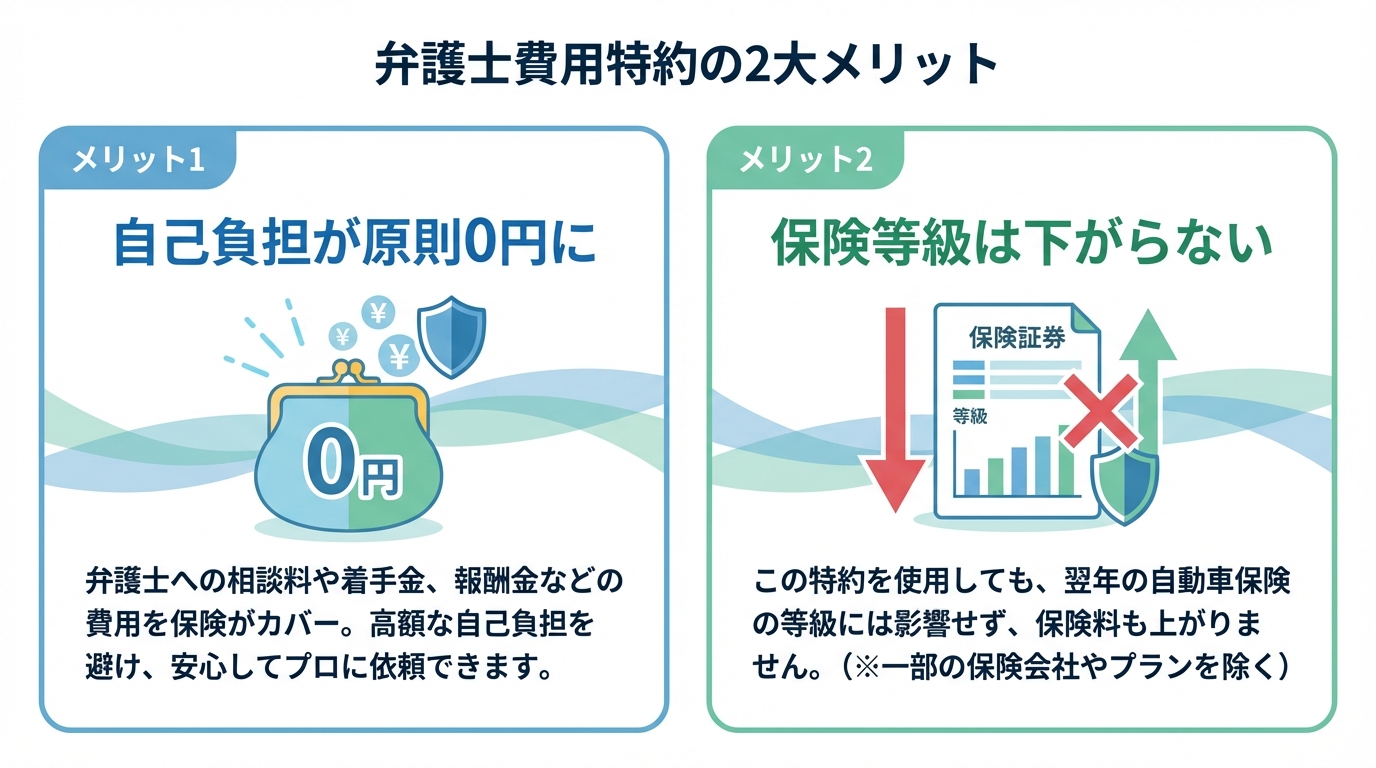 弁護士費用特約の2大メリット

メリット1

自己負担が原則0円に

¥ ¥ ¥

0円

弁護士への相談料や着手金、報酬金などの費用を保険がカバー。高額な自己負担を避け、安心してプロに依頼できます。

メリット2

保険等級は下がらない

保険証券

等級

この特約を使用しても、翌年の自動車保険の等級には影響せず、保険料も上がりません。（※一部の保険会社やプランを除く）